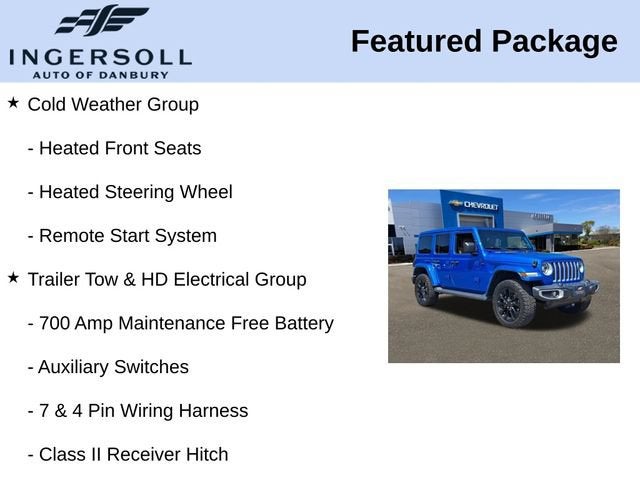 INGERSOLL
AUTO OF DANBURY

Featured Package

★ Cold Weather Group

- Heated Front Seats

- Heated Steering Wheel

- Remote Start System

★ Trailer Tow & HD Electrical Group

- 700 Amp Maintenance Free Battery

- Auxiliary Switches

- 7 & 4 Pin Wiring Harness

- Class II Receiver Hitch

CHEVROLET